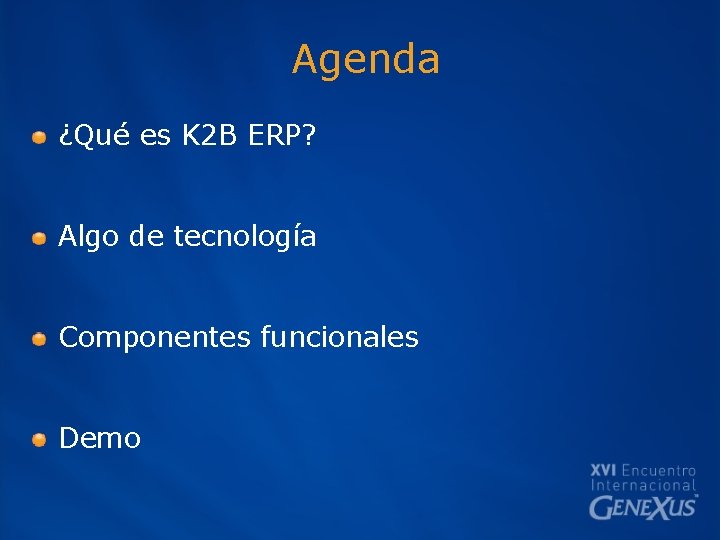 Agenda

¿Qué es K2B ERP?

Algo de tecnología

Componentes funcionales

Demo

XVI Encuentro Internacional GENEXUS